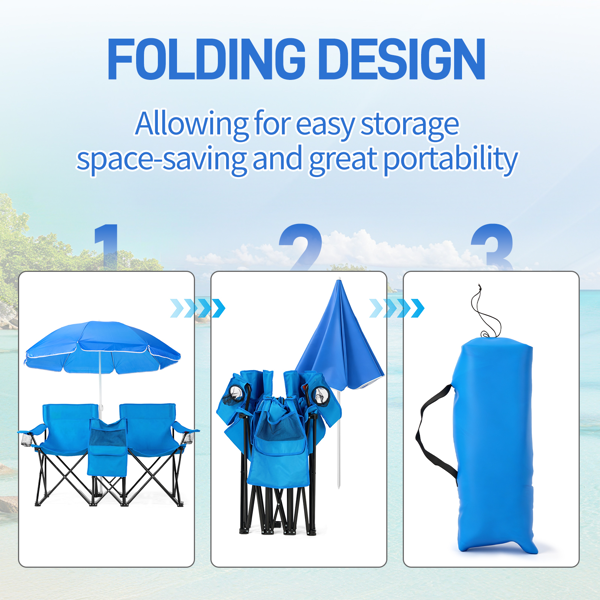 FOLDING DESIGN

Allowing for easy storage space-saving and great portability

1

2

3